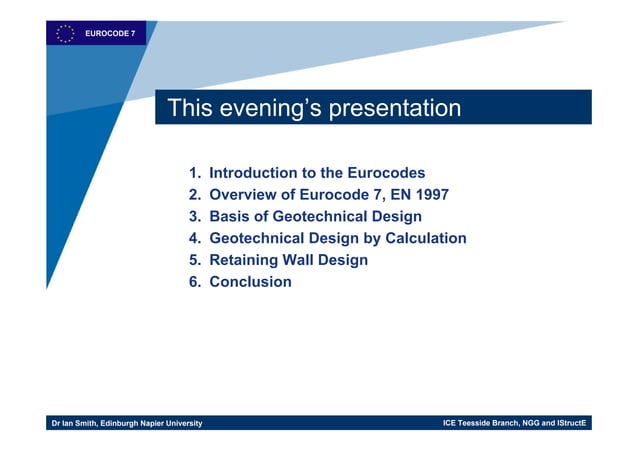 EUROCODE 7

This evening's presentation

1. Introduction to the Eurocodes
2. Overview of Eurocode 7, EN 1997
3. Basis of Geotechnical Design
4. Geotechnical Design by Calculation
5. Retaining Wall Design
6. Conclusion

Dr Ian Smith, Edinburgh Napier University

ICE Teesside Branch, NGG and IStructE